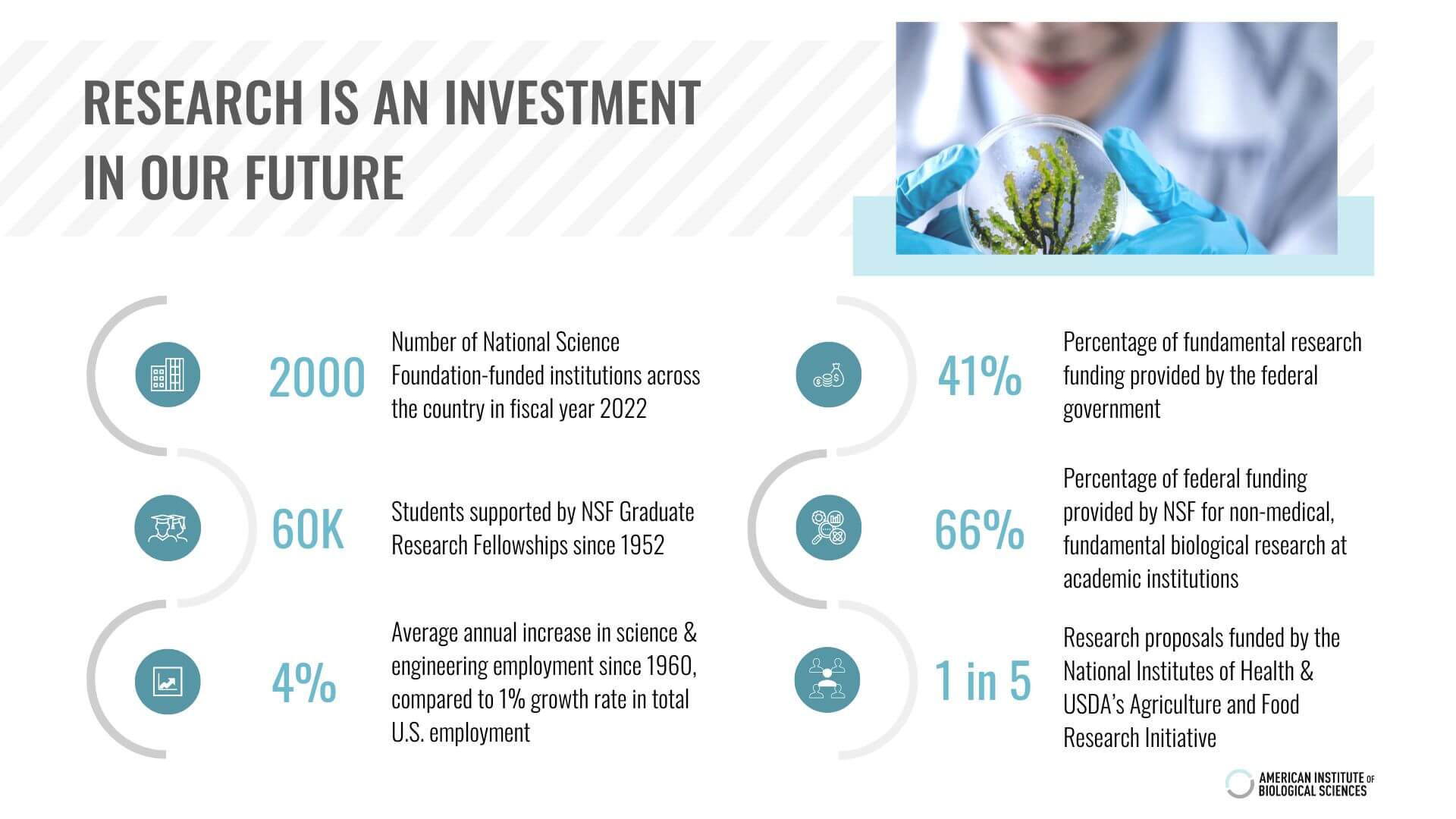 RESEARCH IS AN INVESTMENT IN OUR FUTURE

2000 Number of National Science Foundation-funded institutions across the country in fiscal year 2022

60K Students supported by NSF Graduate Research Fellowships since 1952

4% Average annual increase in science & engineering employment since 1960, compared to 1% growth rate in total U.S. employment

41% Percentage of fundamental research funding provided by the federal government

66% Percentage of federal funding provided by NSF for non-medical, fundamental biological research at academic institutions

1 in 5 Research proposals funded by the National Institutes of Health & USDA's Agriculture and Food Research Initiative

AMERICAN INSTITUTE OF BIOLOGICAL SCIENCES